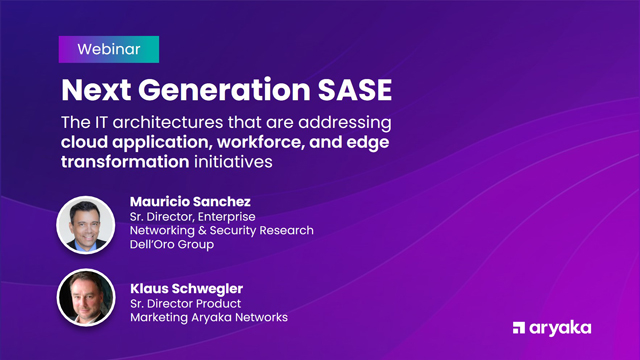 Webinar

Next Generation SASE

The IT architectures that are addressing cloud application, workforce, and edge transformation initiatives

Mauricio Sanchez
Sr. Director, Enterprise Networking & Security Research
Dell'Oro Group

Klaus Schwegler
Sr. Director Product Marketing Aryaka Networks

aryaka